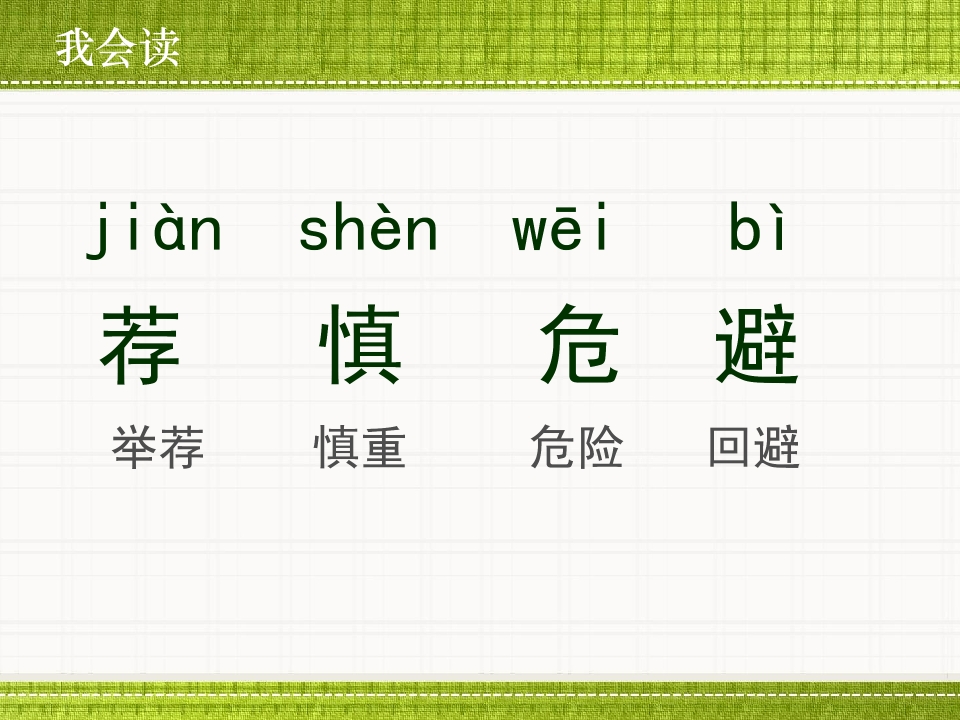 我会读

jiàn shèn wēi bì

荐 慎 危 避

举荐 慎重 危险 回避